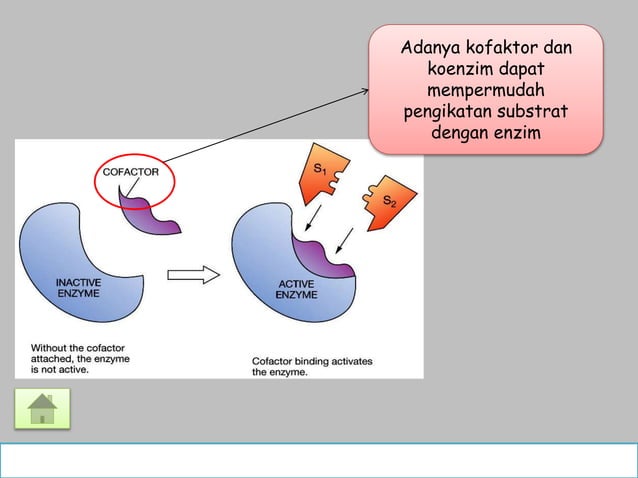 Adanya kofaktor dan koenzim dapat mempermudah pengikatan substrat dengan enzim

COFACTOR

$S_1$

$S_2$

INACTIVE ENZYME

ACTIVE ENZYME

Without the cofactor attached, the enzyme is not active.

Cofactor binding activates the enzyme.